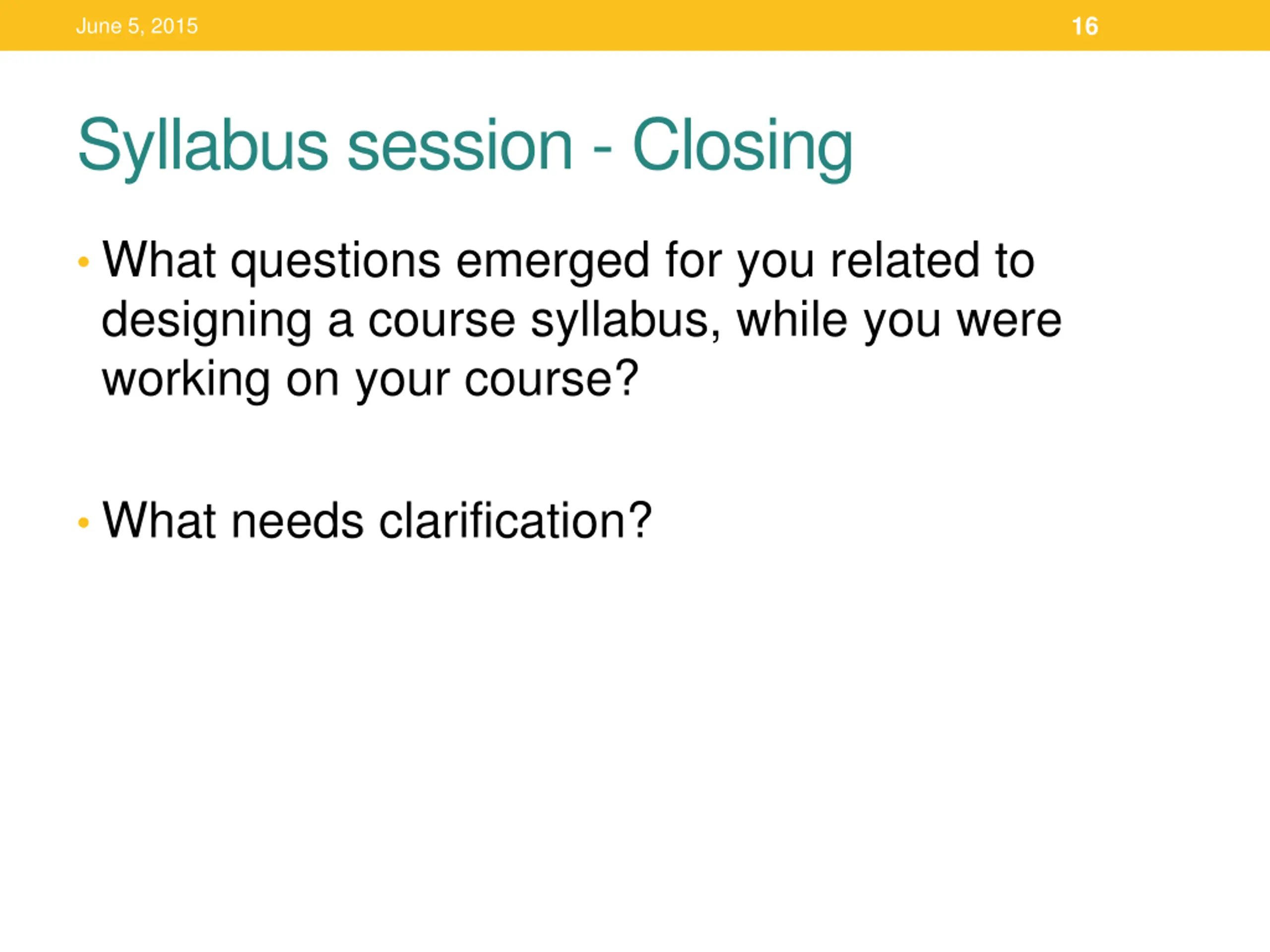 June 5, 2015

16

Syllabus session - Closing

• What questions emerged for you related to designing a course syllabus, while you were working on your course?

• What needs clarification?